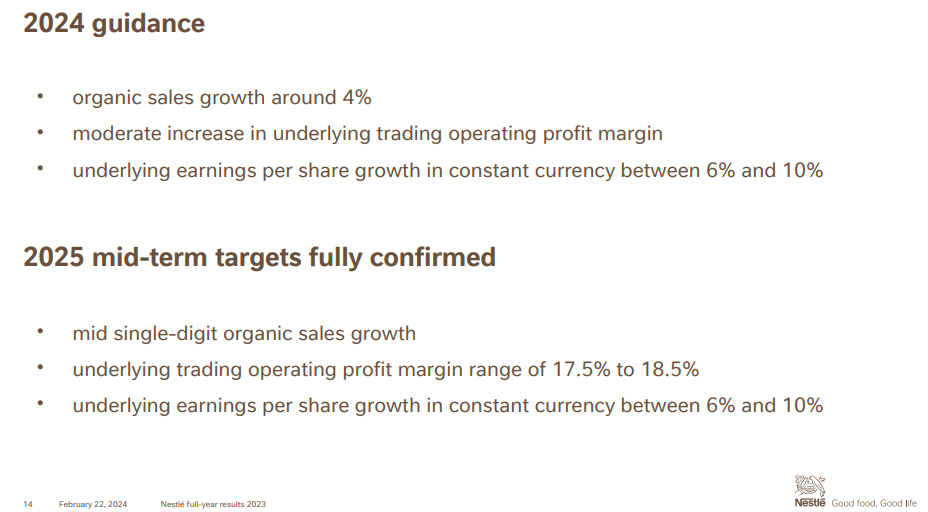 2024 guidance

• organic sales growth around 4%
• moderate increase in underlying trading operating profit margin
• underlying earnings per share growth in constant currency between 6% and 10%

2025 mid-term targets fully confirmed

• mid single-digit organic sales growth
• underlying trading operating profit margin range of 17.5% to 18.5%
• underlying earnings per share growth in constant currency between 6% and 10%

14 February 22, 2024 Nestlé full-year results 2023

Nestlé Good food, Good life